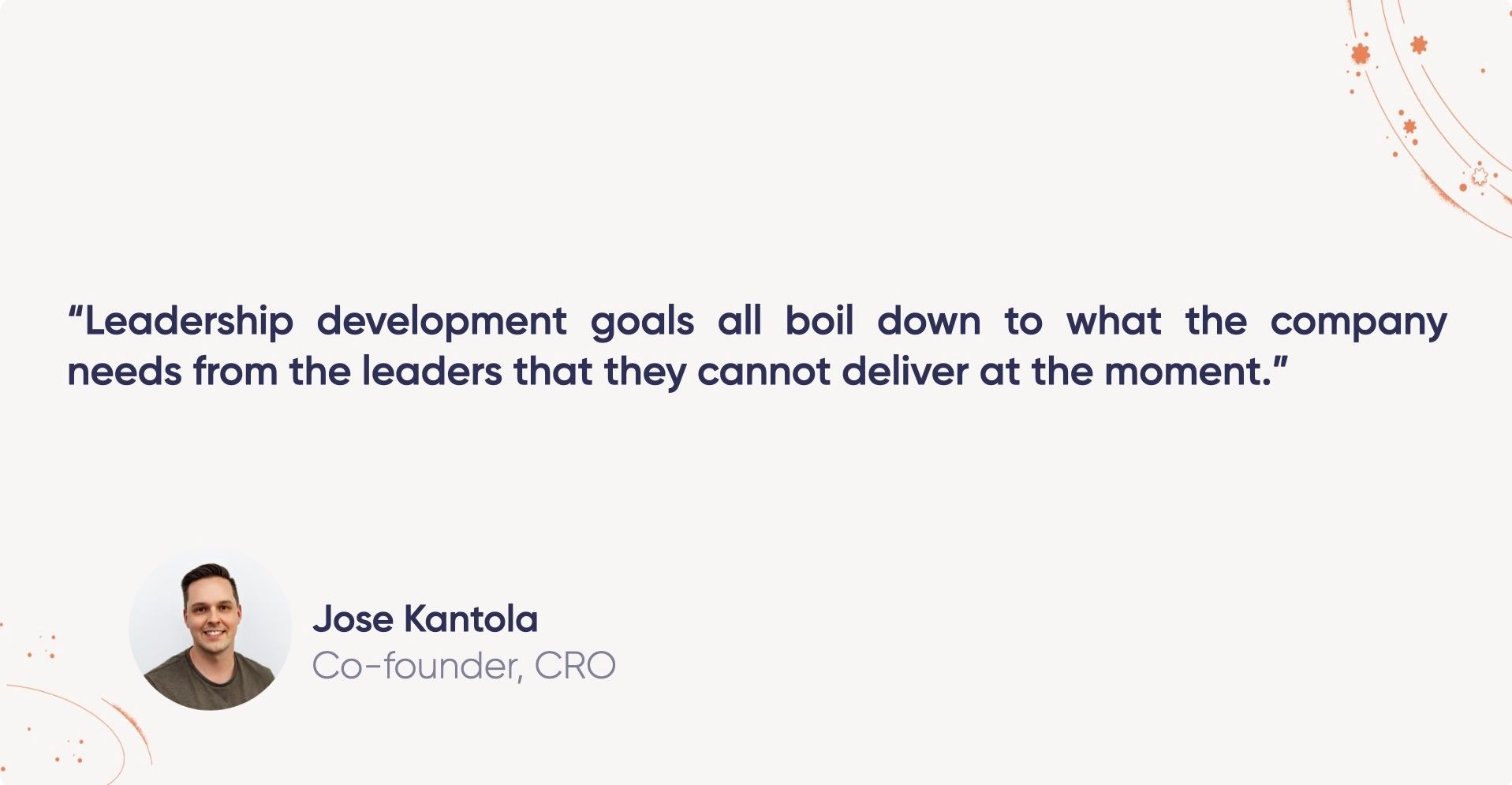 “Leadership development goals all boil down to what the company needs from the leaders that they cannot deliver at the moment.”

Jose Kantola
Co-founder, CRO